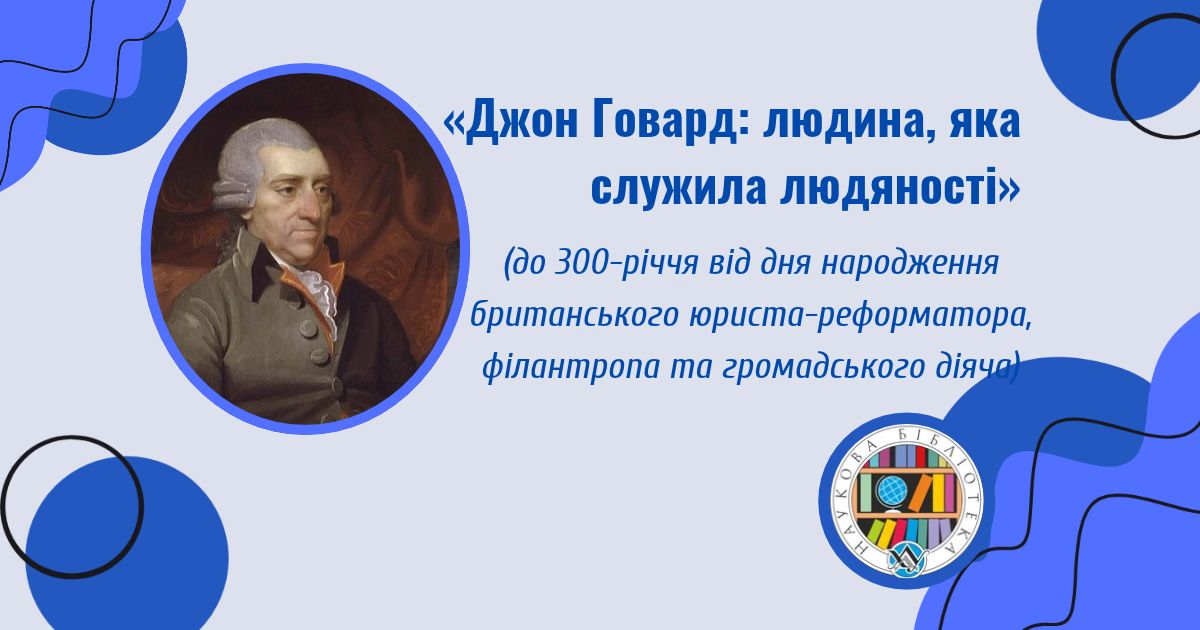 «Джон Говард: людина, яка служила людяності»

(до 300-річчя від дня народження британського юриста-реформатора, філантропа та громадського діяча)

НАУКОВА БІБЛІОТЕКА